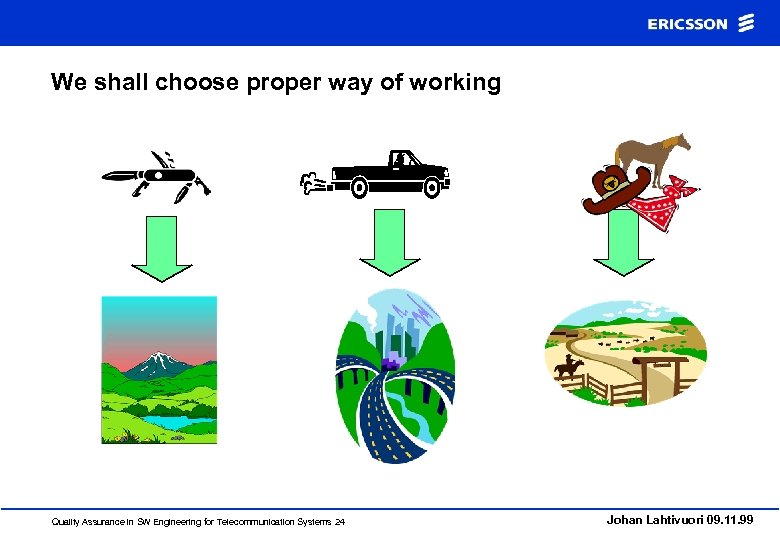 ERICSSON

We shall choose proper way of working

Quality Assurance in SW Engineering for Telecommunication Systems 24

Johan Lahtivuori 09.11.99